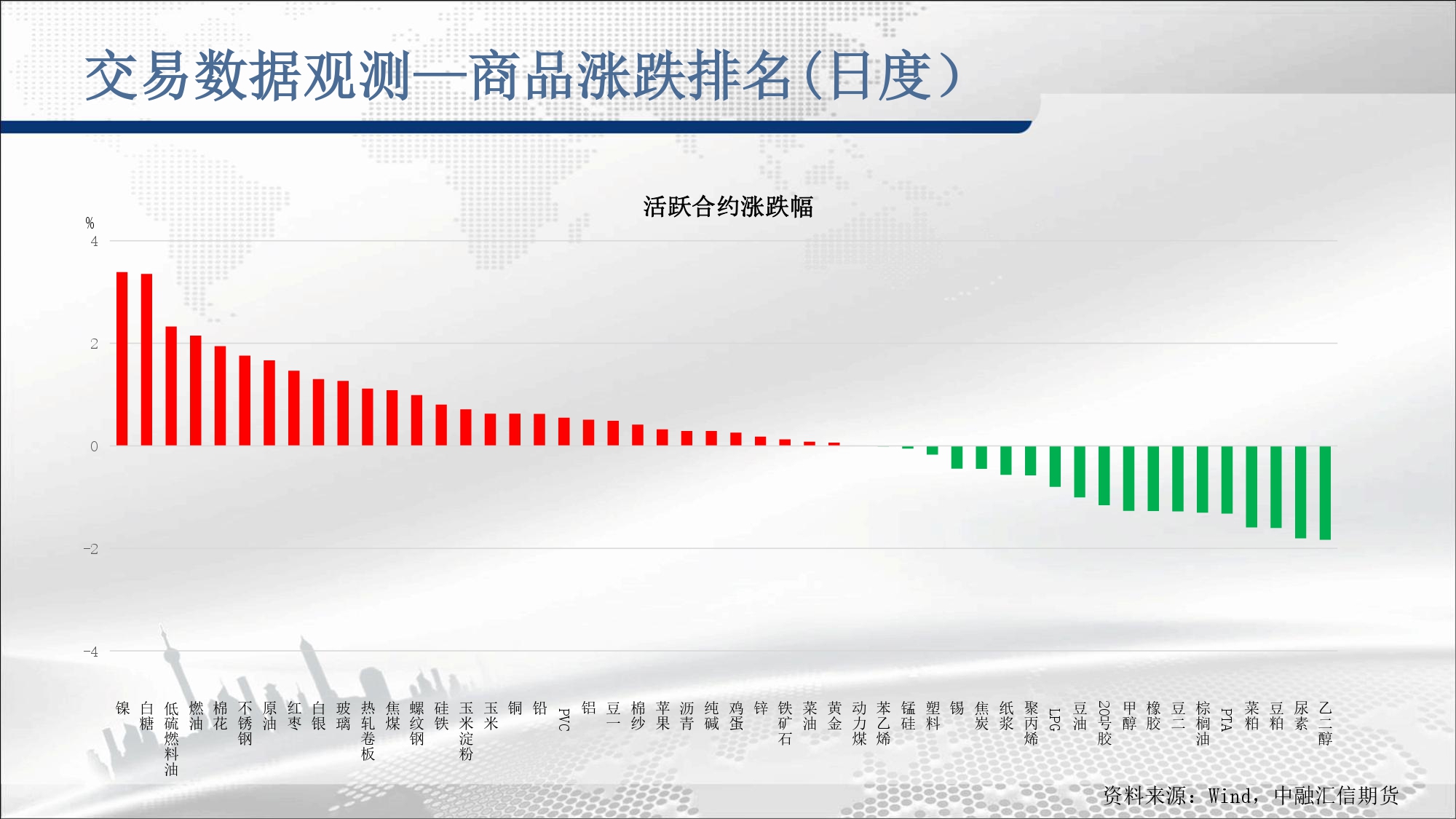 交易数据观测—商品涨跌排名(日度)

活跃合约涨跌幅

%
4
2
0
-2
-4

镍 白糖 低硫燃料油 燃油 棉花 不锈钢 原油 红枣 白银 玻璃 热轧卷板 焦煤 螺纹钢 硅铁 玉米淀粉 玉米 铜 铅 PVC 铝 豆一 棉纱 苹果 沥青 纯碱 鸡蛋 锌 铁矿石 菜油 黄金 动力煤 苯乙烯 锰硅 塑料 锡 焦炭 纸浆 聚丙烯 LPG 豆油 20号胶 甲醇 橡胶 豆二 棕榈油 PTA 菜粕 豆粕 尿素 乙二醇

资料来源：Wind，中融汇信期货